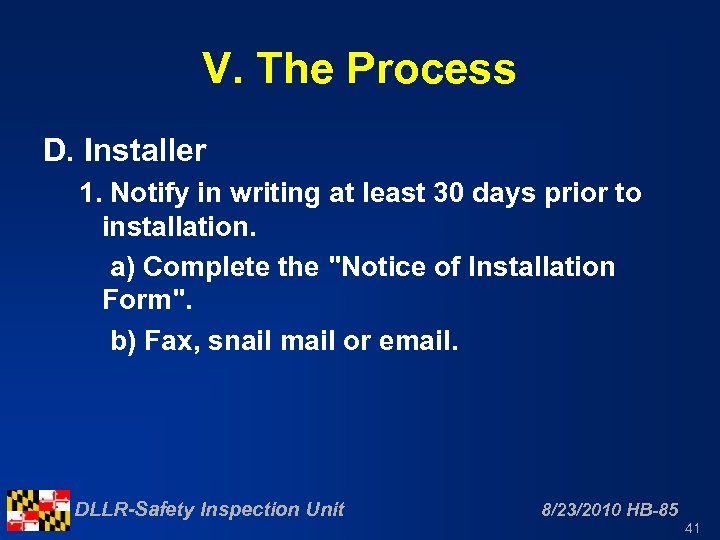 V. The Process

D. Installer

1. Notify in writing at least 30 days prior to installation.

a) Complete the "Notice of Installation Form".

b) Fax, snail mail or email.

DLLR-Safety Inspection Unit

8/23/2010 HB-85

41